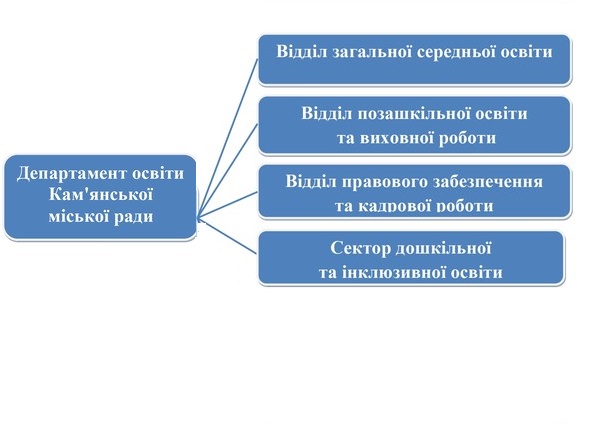 Департамент освіти Кам'янської міської ради

Відділ загальної середньої освіти

Відділ позашкільної освіти та виховної роботи

Відділ правового забезпечення та кадрової роботи

Сектор дошкільної та інклюзивної освіти